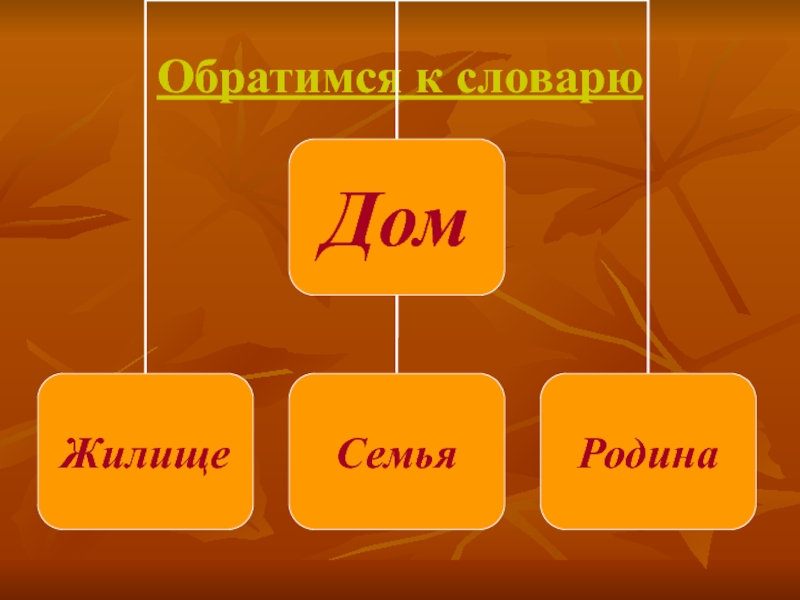 Обратимся к словарю

Дом

Жилище

Семья

Родина